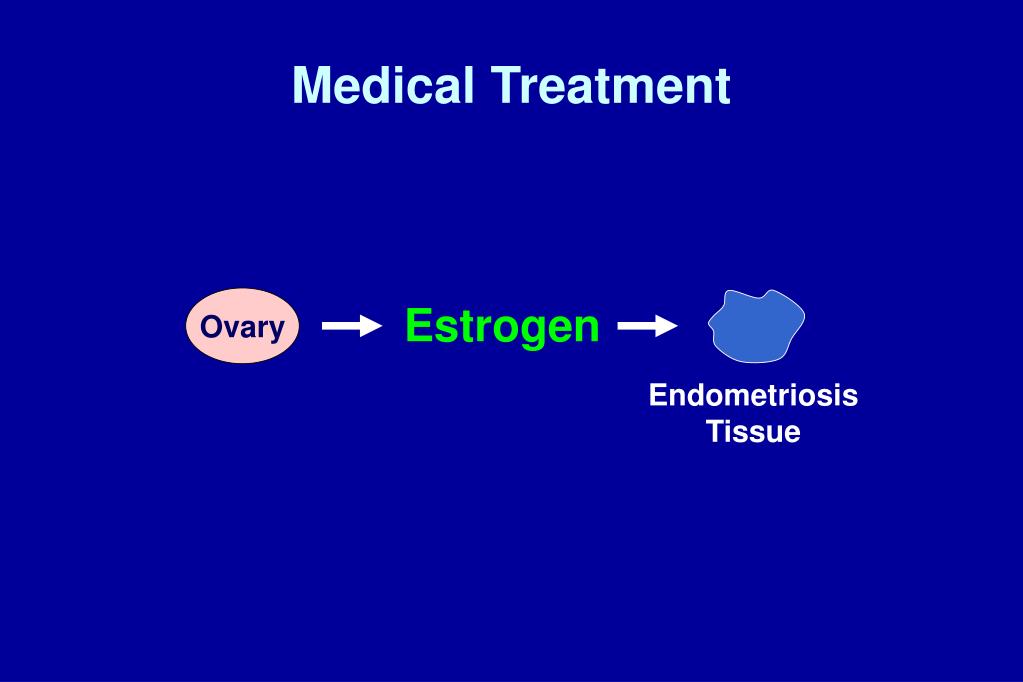 Medical Treatment

Ovary

Estrogen

Endometriosis
Tissue